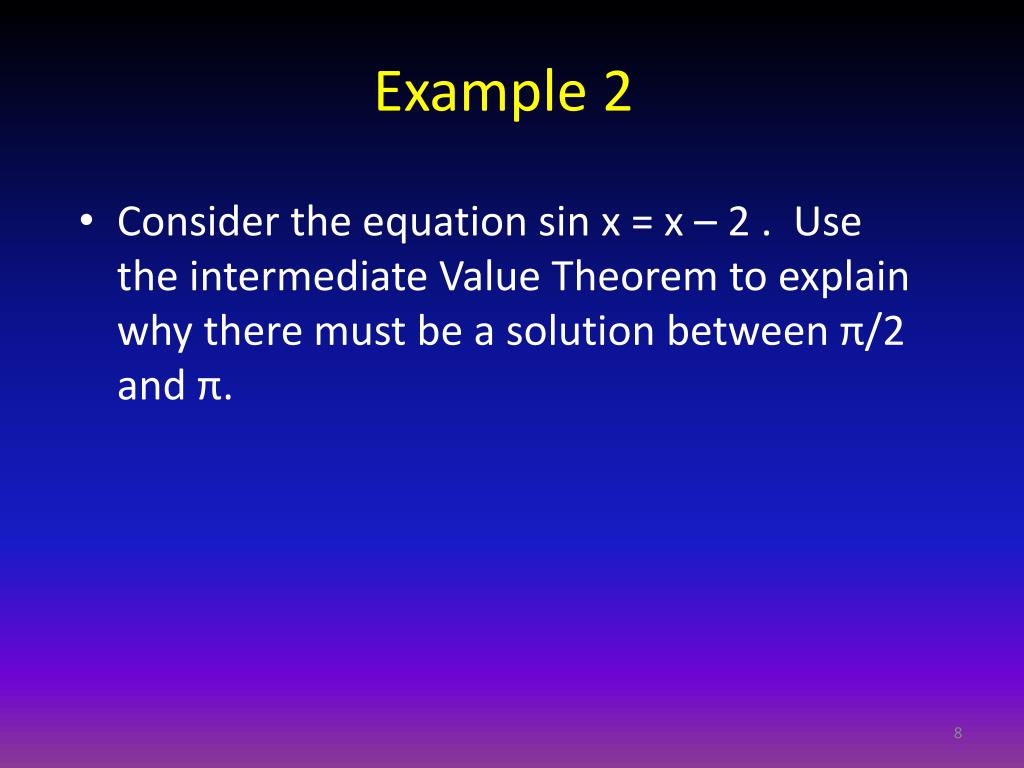 Example 2

• Consider the equation $\sin x = x - 2$ . Use the intermediate Value Theorem to explain why there must be a solution between $\pi/2$ and $\pi$.

8